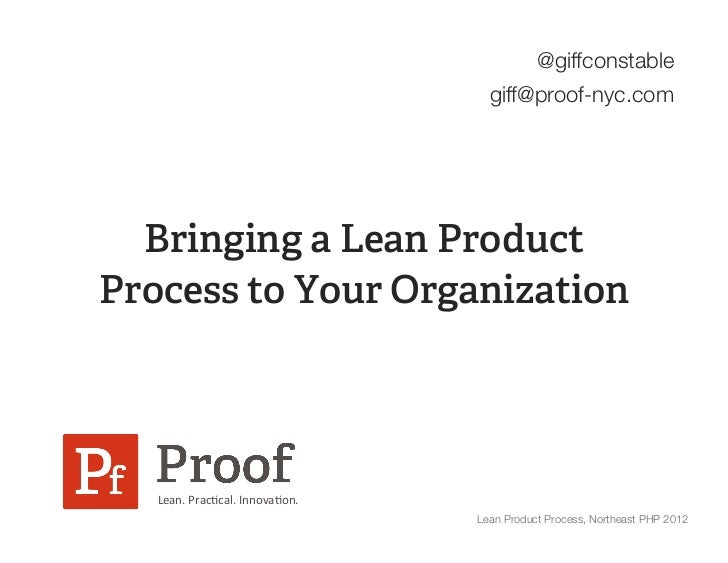 @giffconstable
giff@proof-nyc.com

Bringing a Lean Product Process to Your Organization

Pf

Proof

Lean. Practical. Innovation.

Lean Product Process, Northeast PHP 2012